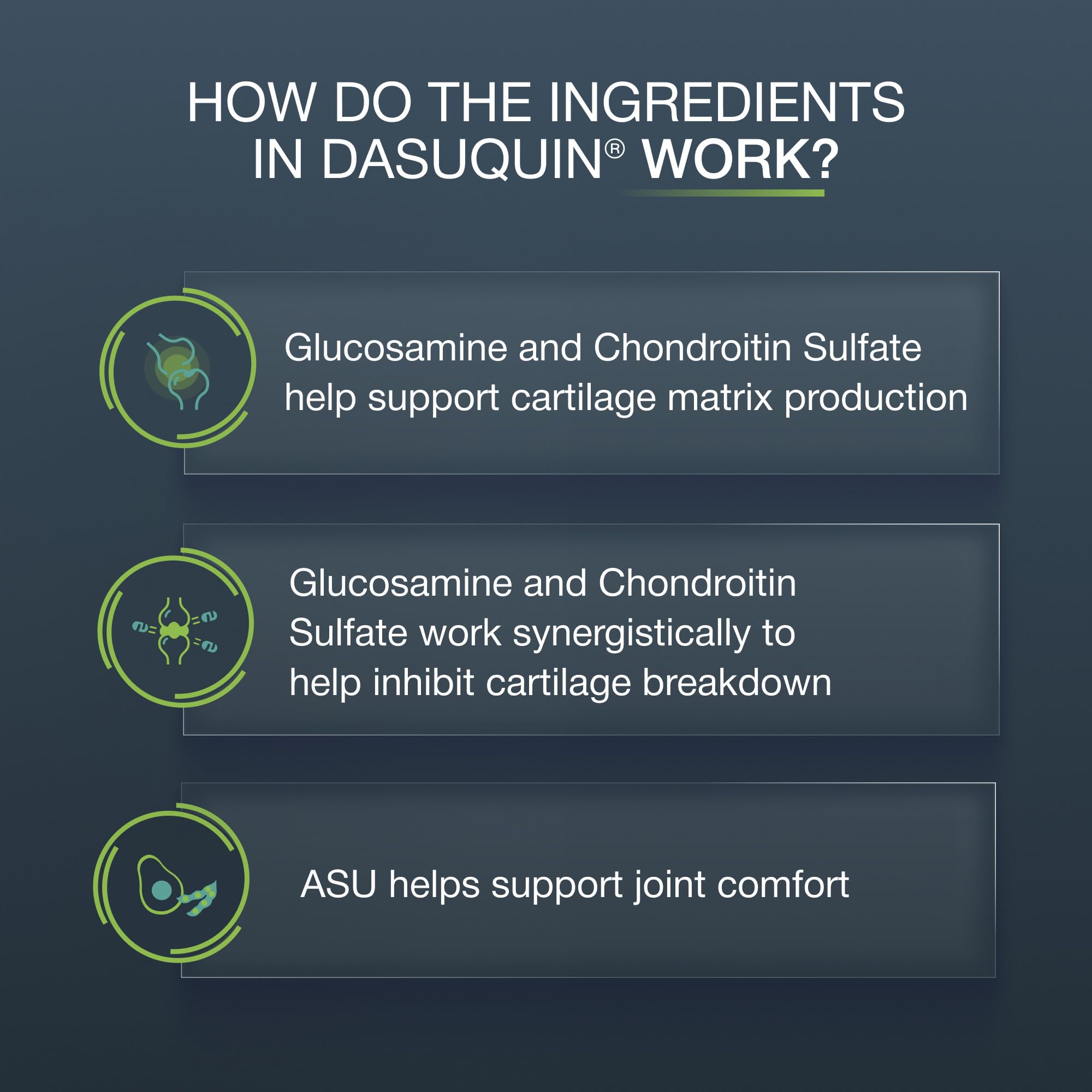 HOW DO THE INGREDIENTS IN DASUQUIN® WORK?

Glucosamine and Chondroitin Sulfate help support cartilage matrix production

Glucosamine and Chondroitin Sulfate work synergistically to help inhibit cartilage breakdown

ASU helps support joint comfort